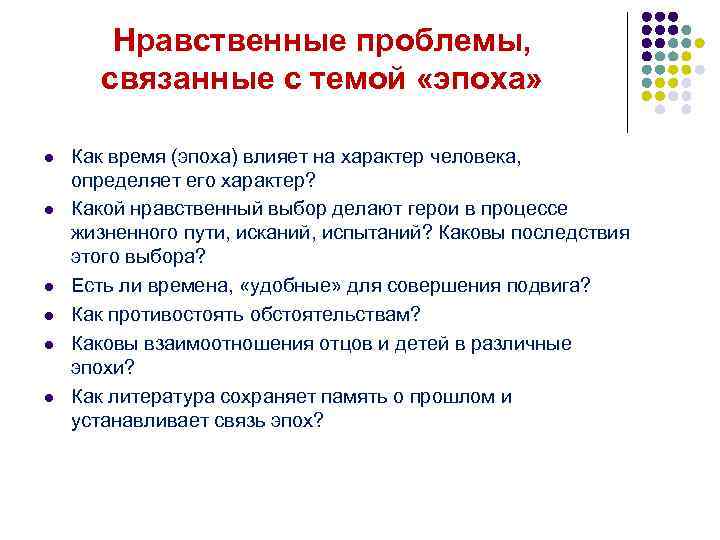 Нравственные проблемы, связанные с темой «эпоха»

- Как время (эпоха) влияет на характер человека, определяет его характер?
- Какой нравственный выбор делают герои в процессе жизненного пути, исканий, испытаний? Каковы последствия этого выбора?
- Есть ли времена, «удобные» для совершения подвига?
- Как противостоять обстоятельствам?
- Каковы взаимоотношения отцов и детей в различные эпохи?
- Как литература сохраняет память о прошлом и устанавливает связь эпох?